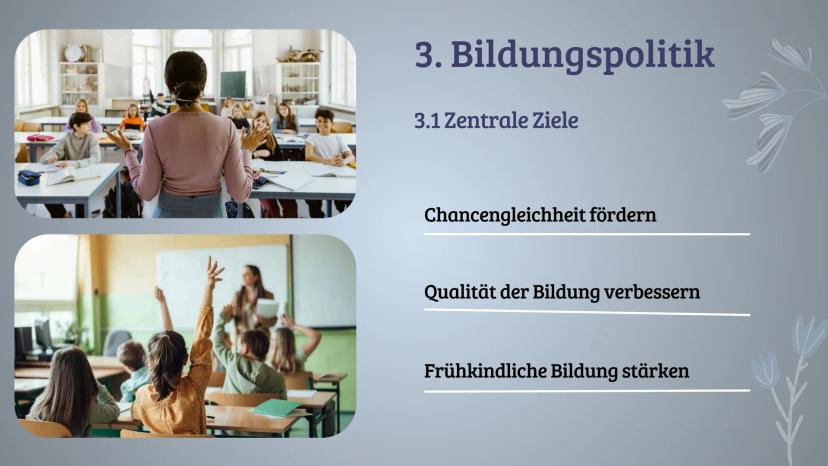 3. Bildungspolitik

3.1 Zentrale Ziele

Chancengleichheit fördern

Qualität der Bildung verbessern

Frühkindliche Bildung stärken